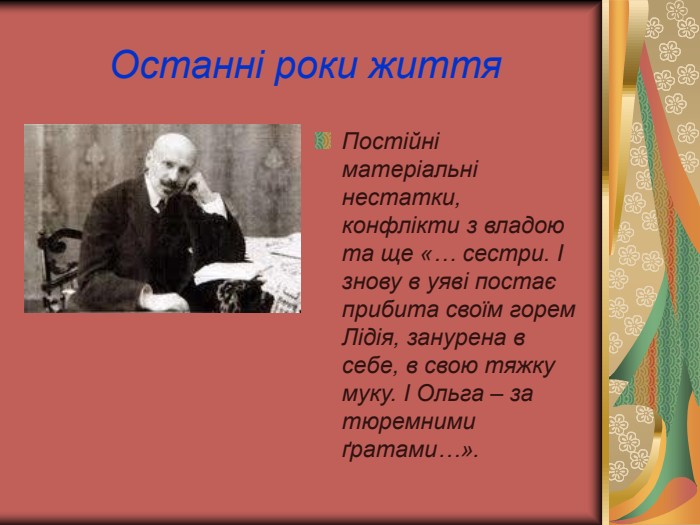 Останні роки життя

Постійні матеріальні нестатки, конфлікти з владою та ще «… сестри. І знову в уяві постає прибита своїм горем Лідія, занурена в себе, в свою тяжку муку. І Ольга – за тюремними ґратами…».